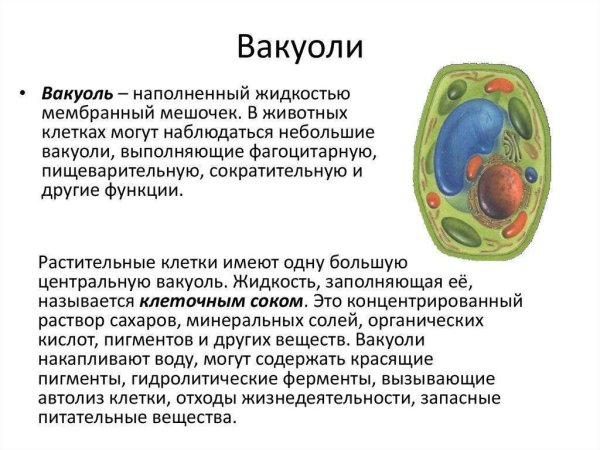 Вакуоли

• Вакуоль – наполненный жидкостью мембранный мешочек. В животных клетках могут наблюдаться небольшие вакуоли, выполняющие фагоцитарную, пищеварительную, сократительную и другие функции.

Растительные клетки имеют одну большую центральную вакуоль. Жидкость, заполняющая её, называется клеточным соком. Это концентрированный раствор сахаров, минеральных солей, органических кислот, пигментов и других веществ. Вакуоли накапливают воду, могут содержать красящие пигменты, гидролитические ферменты, вызывающие автолиз клетки, отходы жизнедеятельности, запасные питательные вещества.